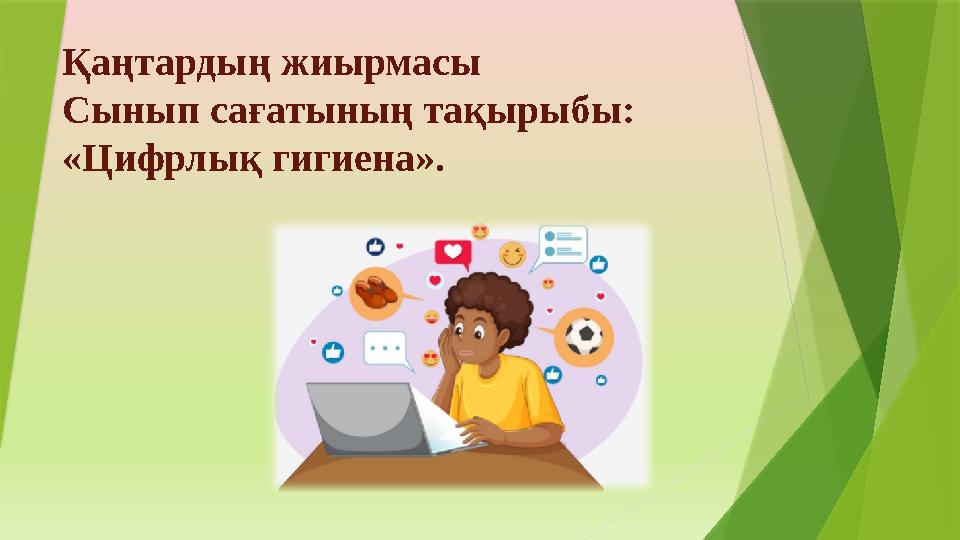 Қаңтардың жиырмасы
Сынып сағатының тақырыбы:
«Цифрлық гигиена».